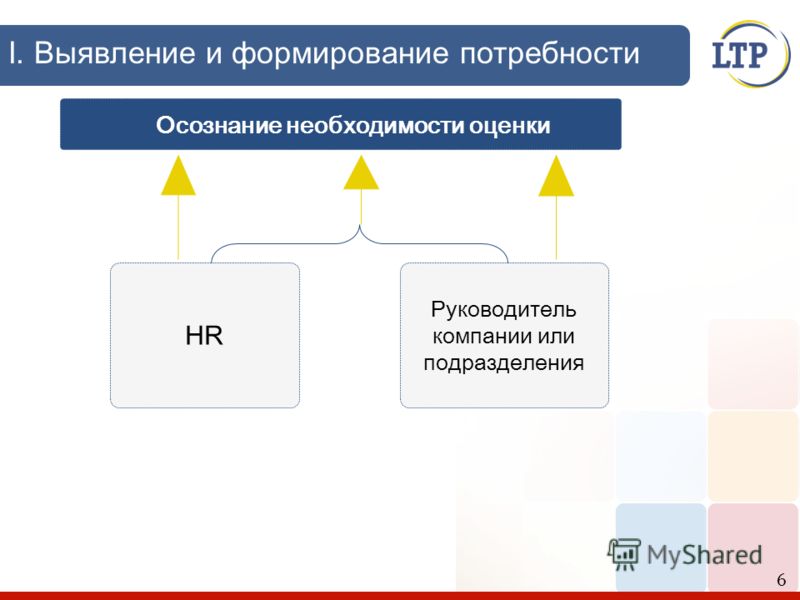 I. Выявление и формирование потребности

LTP

Осознание необходимости оценки

HR

Руководитель компании или подразделения

MyShared

6